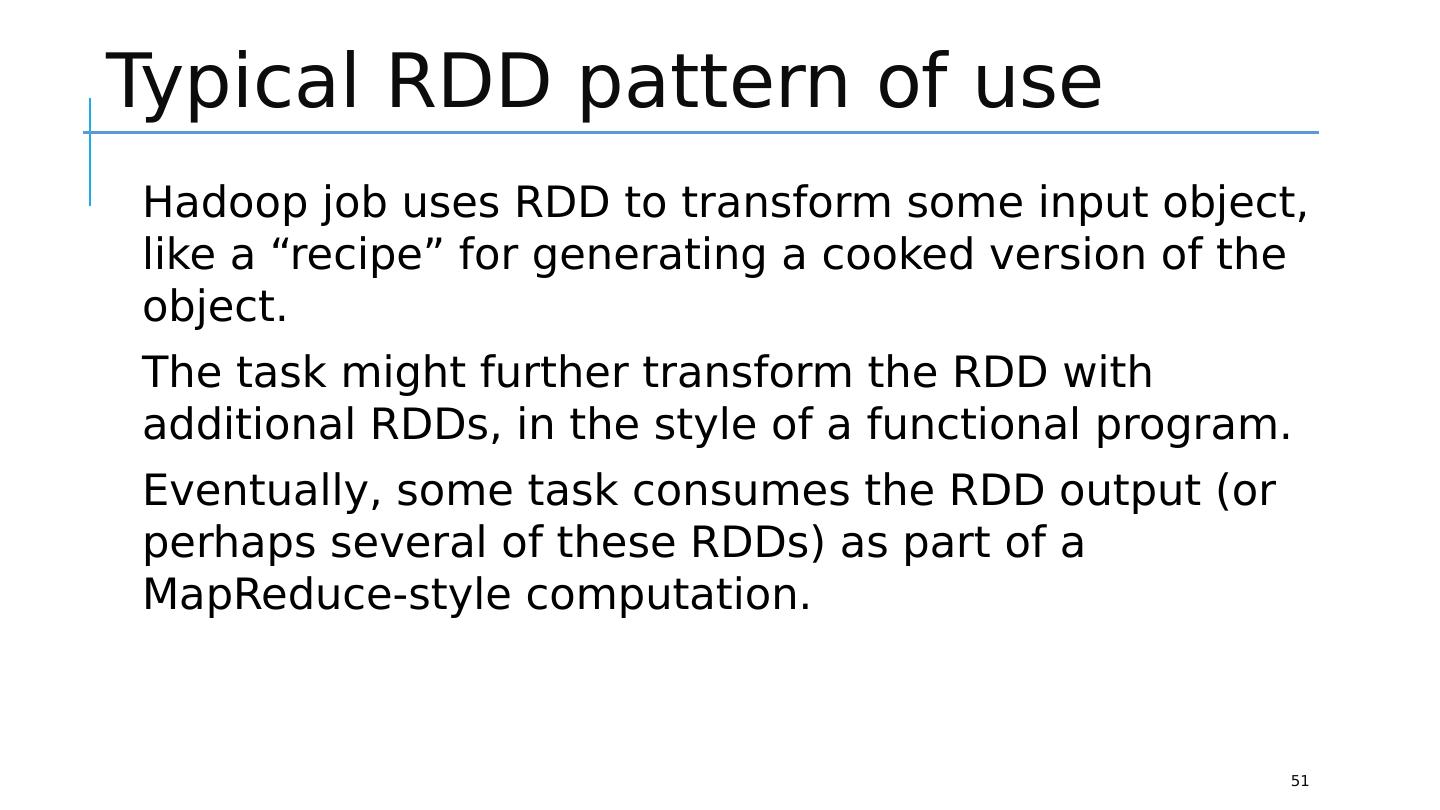 Typical RDD pattern of use

Hadoop job uses RDD to transform some input object, like a “recipe” for generating a cooked version of the object.

The task might further transform the RDD with additional RDDs, in the style of a functional program.

Eventually, some task consumes the RDD output (or perhaps several of these RDDs) as part of a MapReduce-style computation.

51